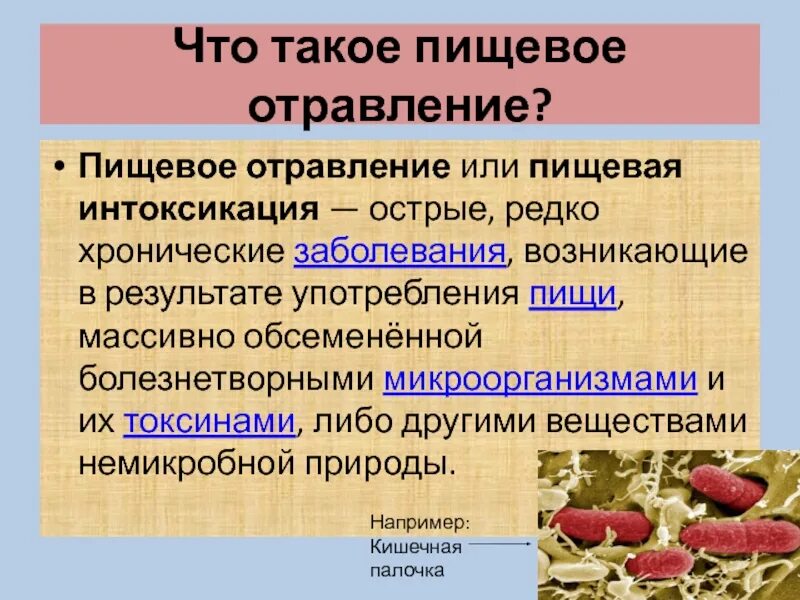 Что такое пищевое отравление?

• Пищевое отравление или пищевая интоксикация — острые, редко хронические заболевания, возникающие в результате употребления пищи, массивно обсеменённой болезнетворными микроорганизмами и их токсинами, либо другими веществами немикробной природы.

Например: Кишечная палочка